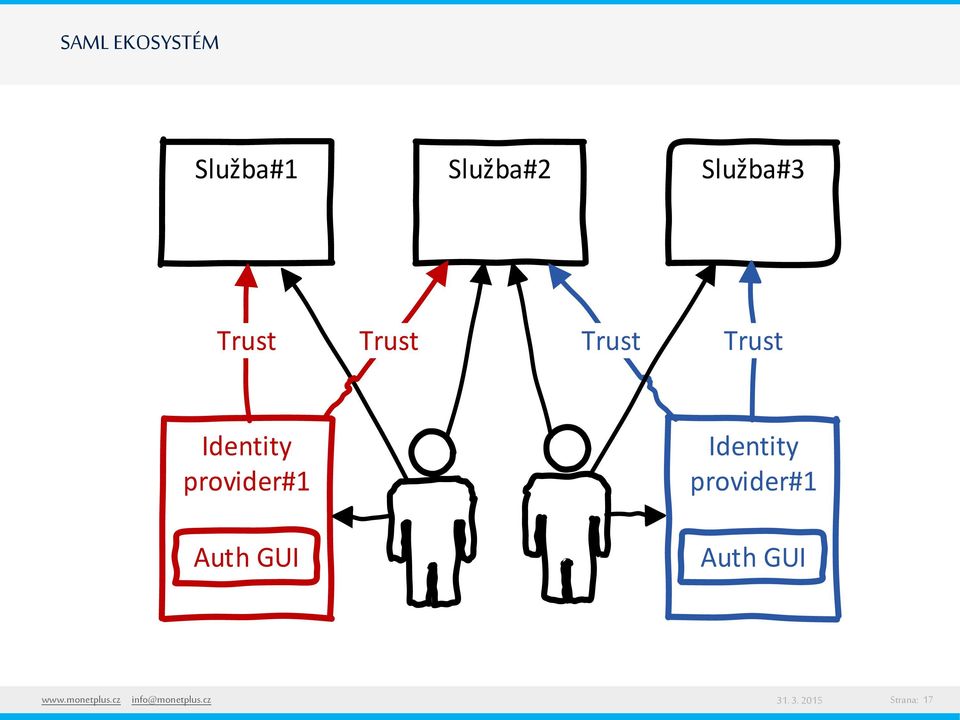 SAML EKOSYSTÉM

Služba#1

Služba#2

Služba#3

Trust

Trust

Trust

Trust

Identity provider#1

Auth GUI

Identity provider#1

Auth GUI

www.monetplus.cz info@monetplus.cz

31. 3. 2015

Strana: 17